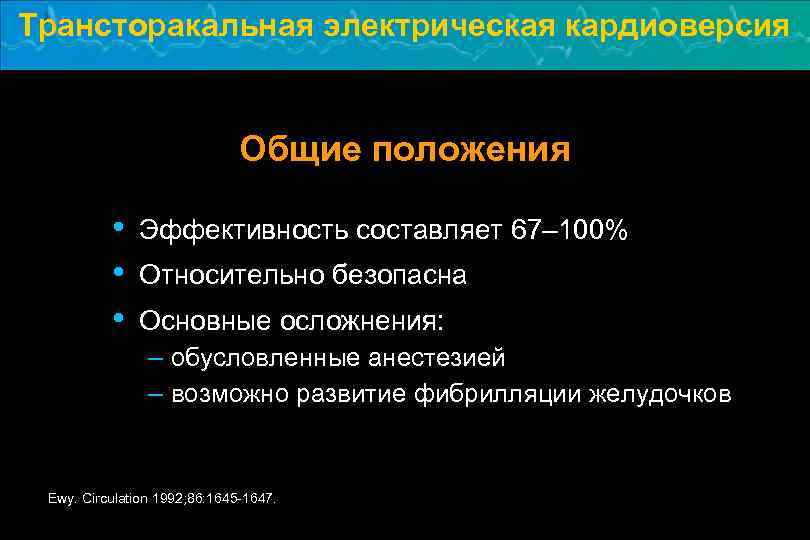 Трансторакальная электрическая кардиоверсия

Общие положения

• Эффективность составляет 67–100%
• Относительно безопасна
• Основные осложнения:
– обусловленные анестезией
– возможно развитие фибрилляции желудочков

Ewy. Circulation 1992;86:1645-1647.